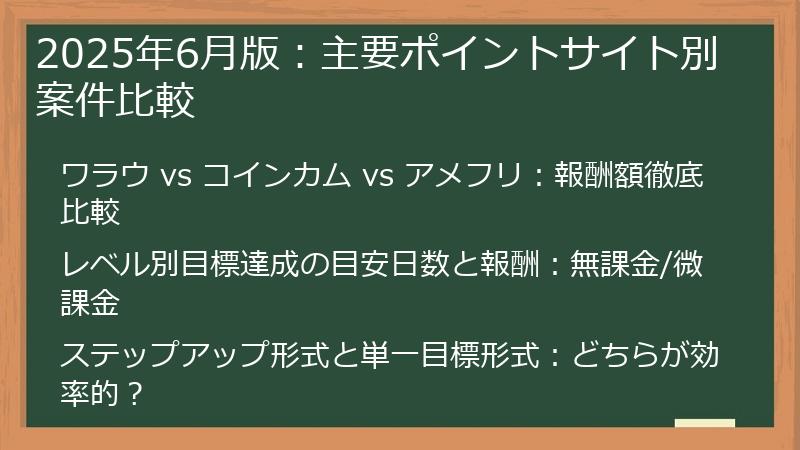 2025年6月版：主要ポイントサイト別案件比較

ワラウ vs コインカム vs アメフリ：報酬額徹底比較

レベル別目標達成の目安日数と報酬：無課金/微課金

ステップアップ形式と単一目標形式：どちらが効率的？